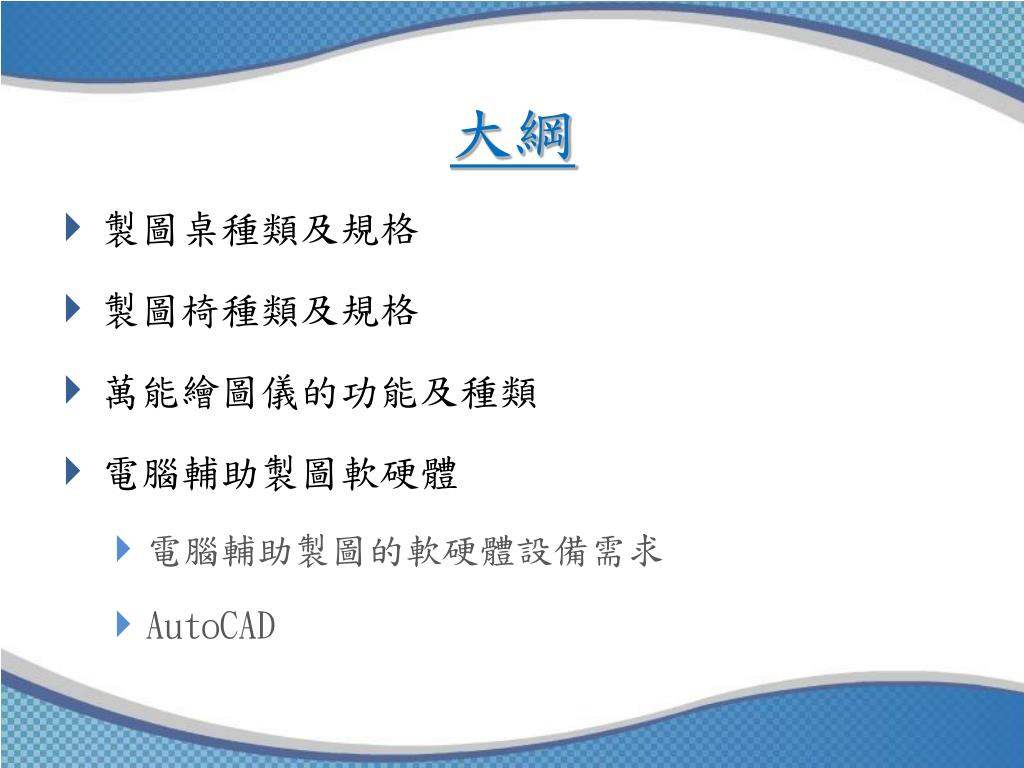 大綱

製圖桌種類及規格

製圖椅種類及規格

萬能繪圖儀的功能及種類

電腦輔助製圖軟硬體

電腦輔助製圖的軟硬體設備需求

AutoCAD